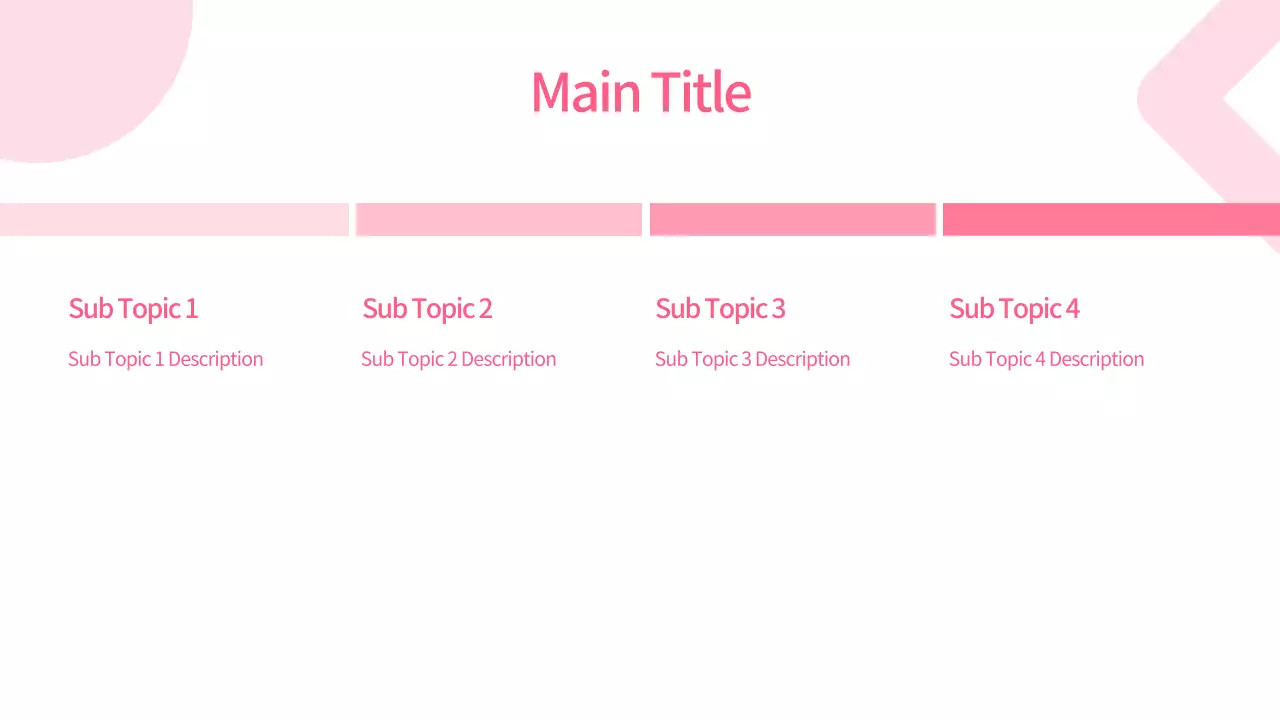 Main Title

Sub Topic 1

Sub Topic 1 Description

Sub Topic 2

Sub Topic 2 Description

Sub Topic 3

Sub Topic 3 Description

Sub Topic 4

Sub Topic 4 Description